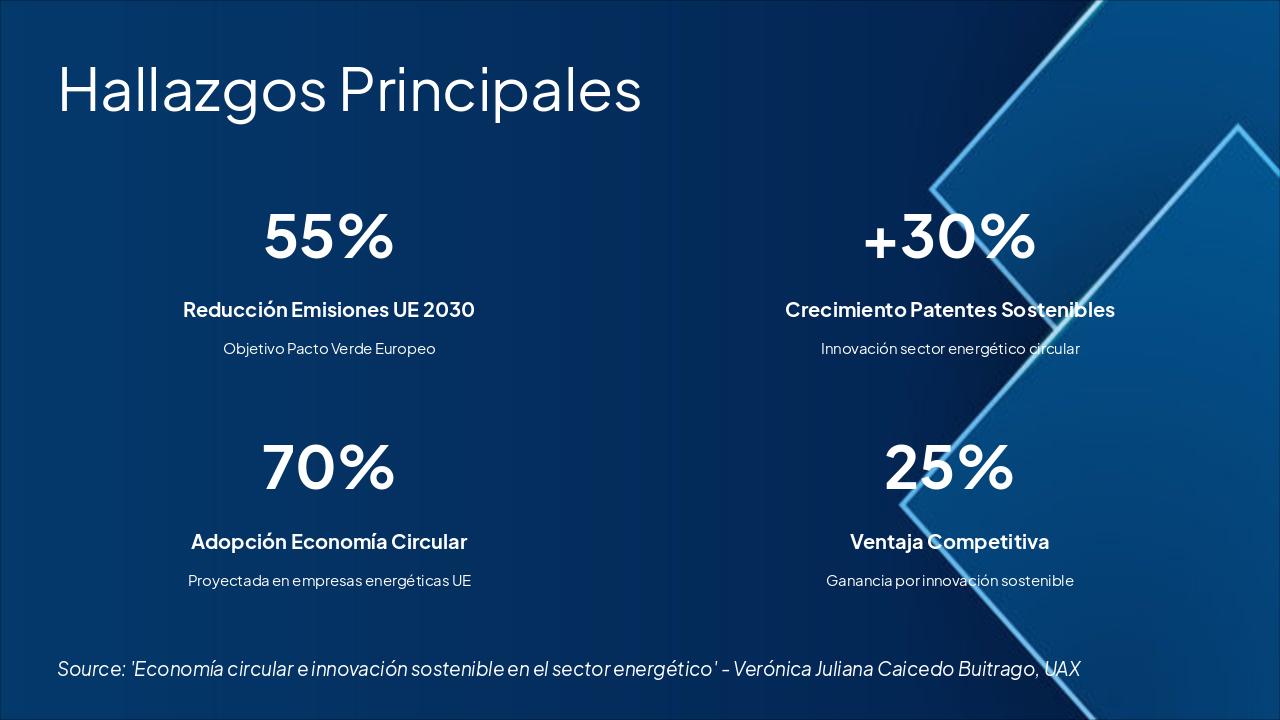 Hallazgos Principales

55%

Reducción Emisiones UE 2030

Objetivo Pacto Verde Europeo

+30%

Crecimiento Patentes Sostenibles

Innovación sector energético circular

70%

Adopción Economía Circular

Proyectada en empresas energéticas UE

25%

Ventaja Competitiva

Ganancia por innovación sostenible

Source: 'Economía circular e innovación sostenible en el sector energético' - Verónica Juliana Caicedo Buitrago, UAX